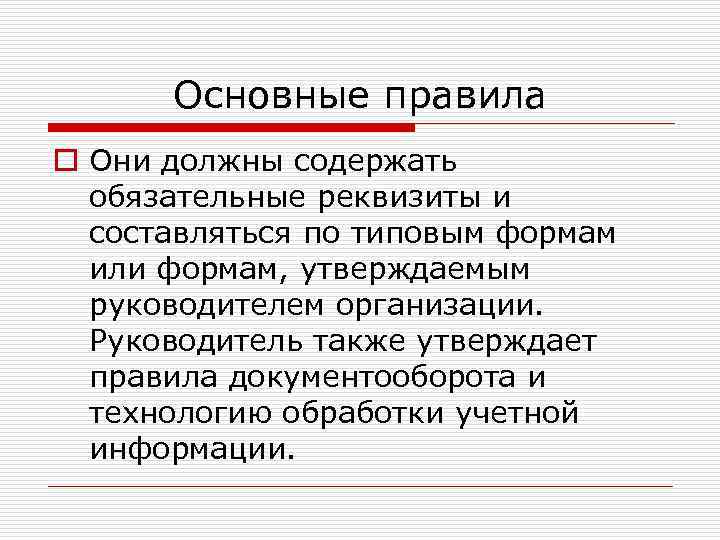 Основные правила

Они должны содержать обязательные реквизиты и составляться по типовым формам или формам, утверждаемым руководителем организации. Руководитель также утверждает правила документооборота и технологию обработки учетной информации.